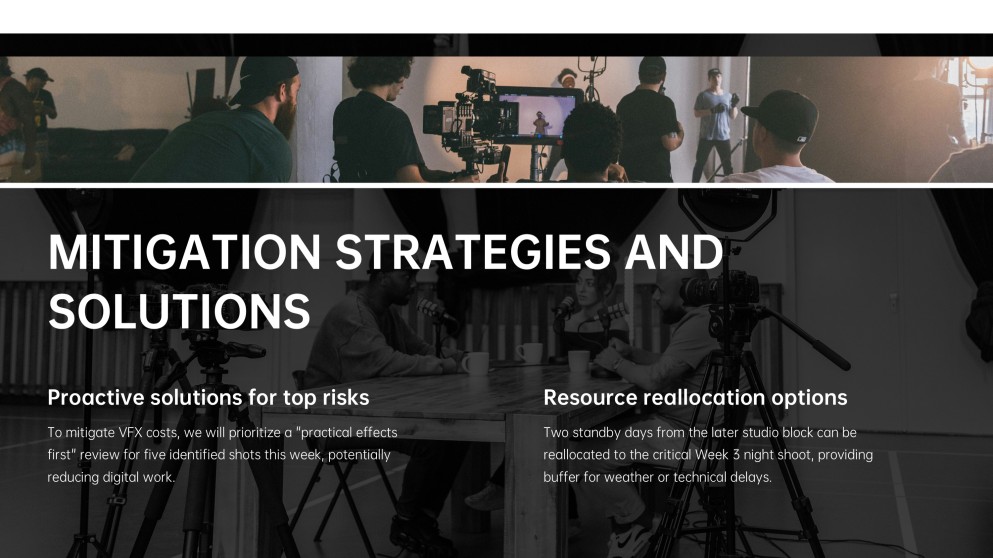 MITIGATION STRATEGIES AND SOLUTIONS

Proactive solutions for top risks

To mitigate VFX costs, we will prioritize a "practical effects first" review for five identified shots this week, potentially reducing digital work.

Resource reallocation options

Two standby days from the later studio block can be reallocated to the critical Week 3 night shoot, providing buffer for weather or technical delays.